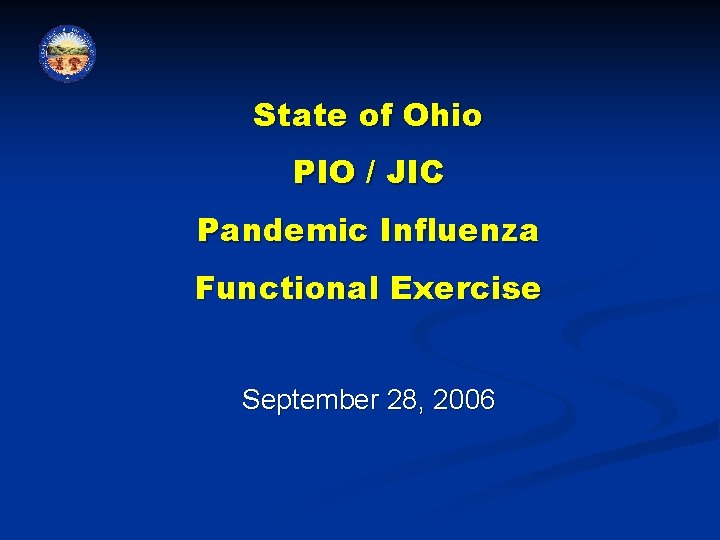 State of Ohio

PIO / JIC

Pandemic Influenza

Functional Exercise

September 28, 2006